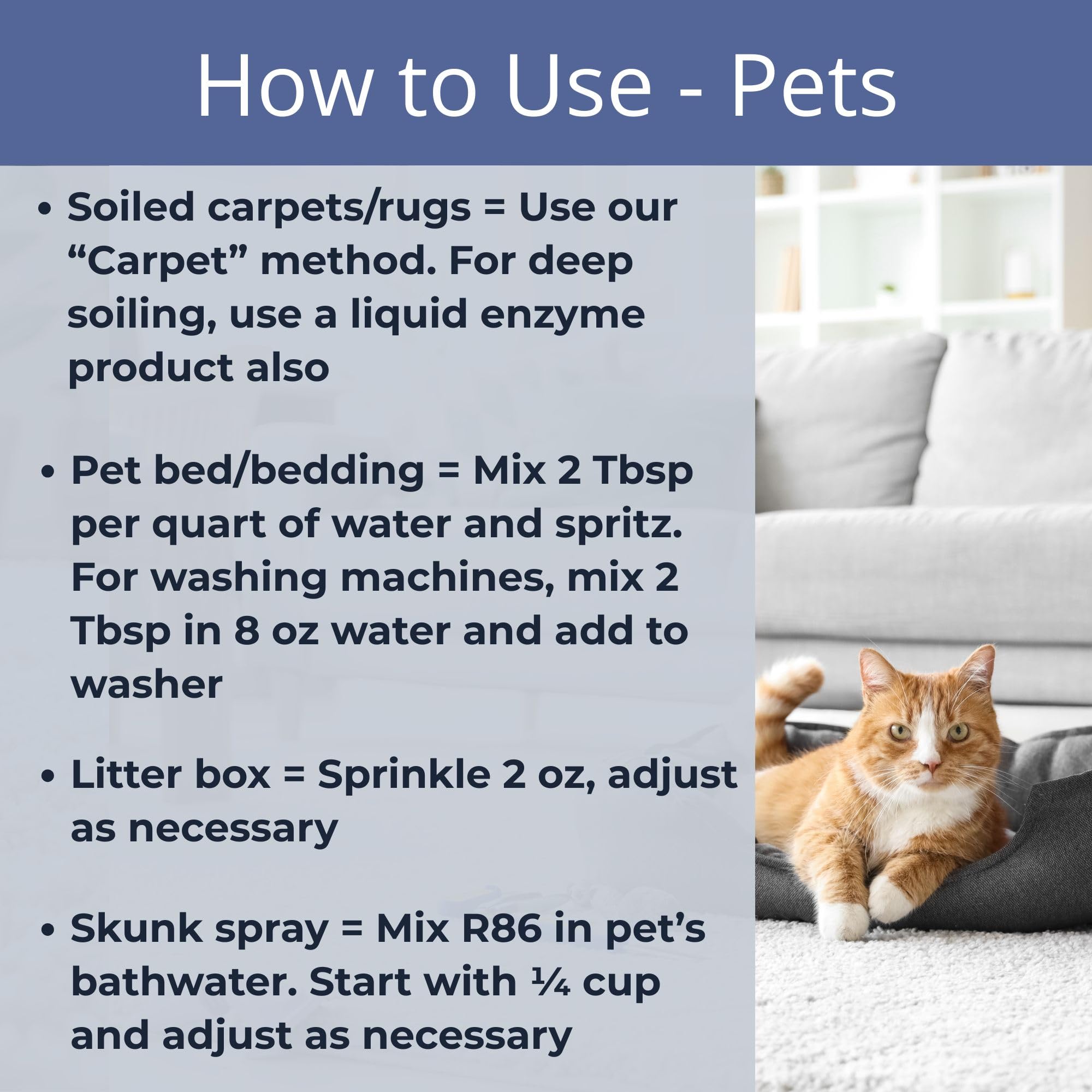 How to Use - Pets

• Soiled carpets/rugs = Use our “Carpet” method. For deep soiling, use a liquid enzyme product also

• Pet bed/bedding = Mix 2 Tbsp per quart of water and spritz. For washing machines, mix 2 Tbsp in 8 oz water and add to washer

• Litter box = Sprinkle 2 oz, adjust as necessary

• Skunk spray = Mix R86 in pet’s bathwater. Start with ¼ cup and adjust as necessary